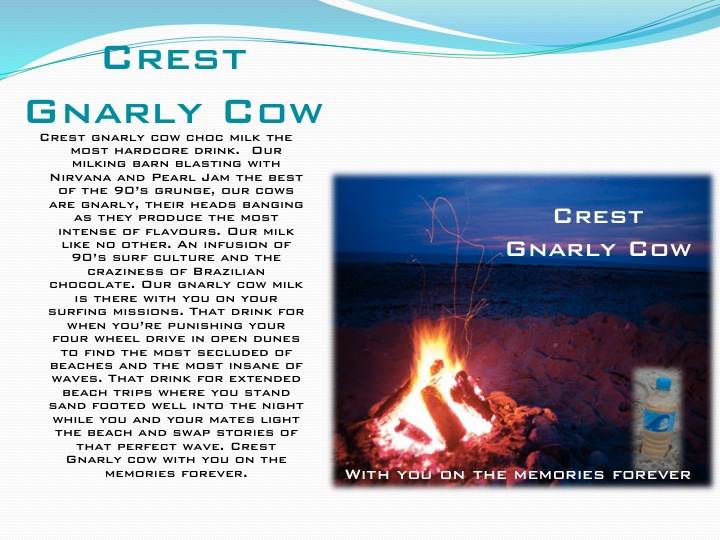 Crest Gnarly Cow

Crest gnarly cow choc milk the most hardcore drink. Our milking barn blasting with Nirvana and Pearl Jam the best of the 90's grunge, our cows are gnarly, their heads banging as they produce the most intense of flavours. Our milk like no other. An infusion of 90's surf culture and the craziness of Brazilian chocolate. Our gnarly cow milk is there with you on your surfing missions. That drink for when you're punishing your four wheel drive in open dunes to find the most secluded of beaches and the most insane of waves. That drink for extended beach trips where you stand sand footed well into the night while you and your mates light the beach and swap stories of that perfect wave. Crest Gnarly cow with you on the memories forever.

Crest
Gnarly Cow

With you on the memories forever